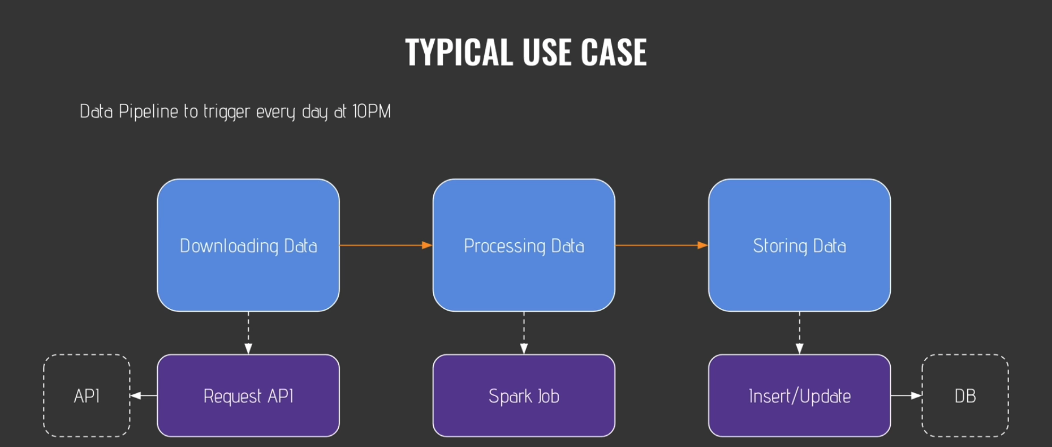 TYPICAL USE CASE

Data Pipeline to trigger every day at 10PM

Downloading Data

Processing Data

Storing Data

API

Request API

Spark Job

Insert/Update

DB